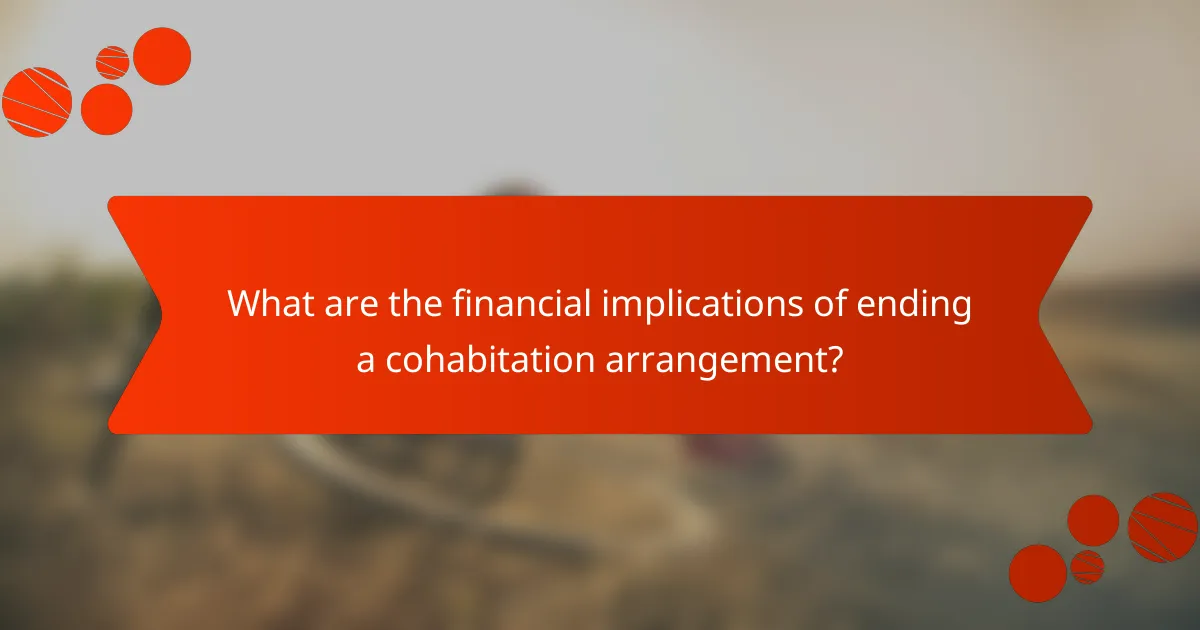 What are the financial implications of ending a cohabitation arrangement?